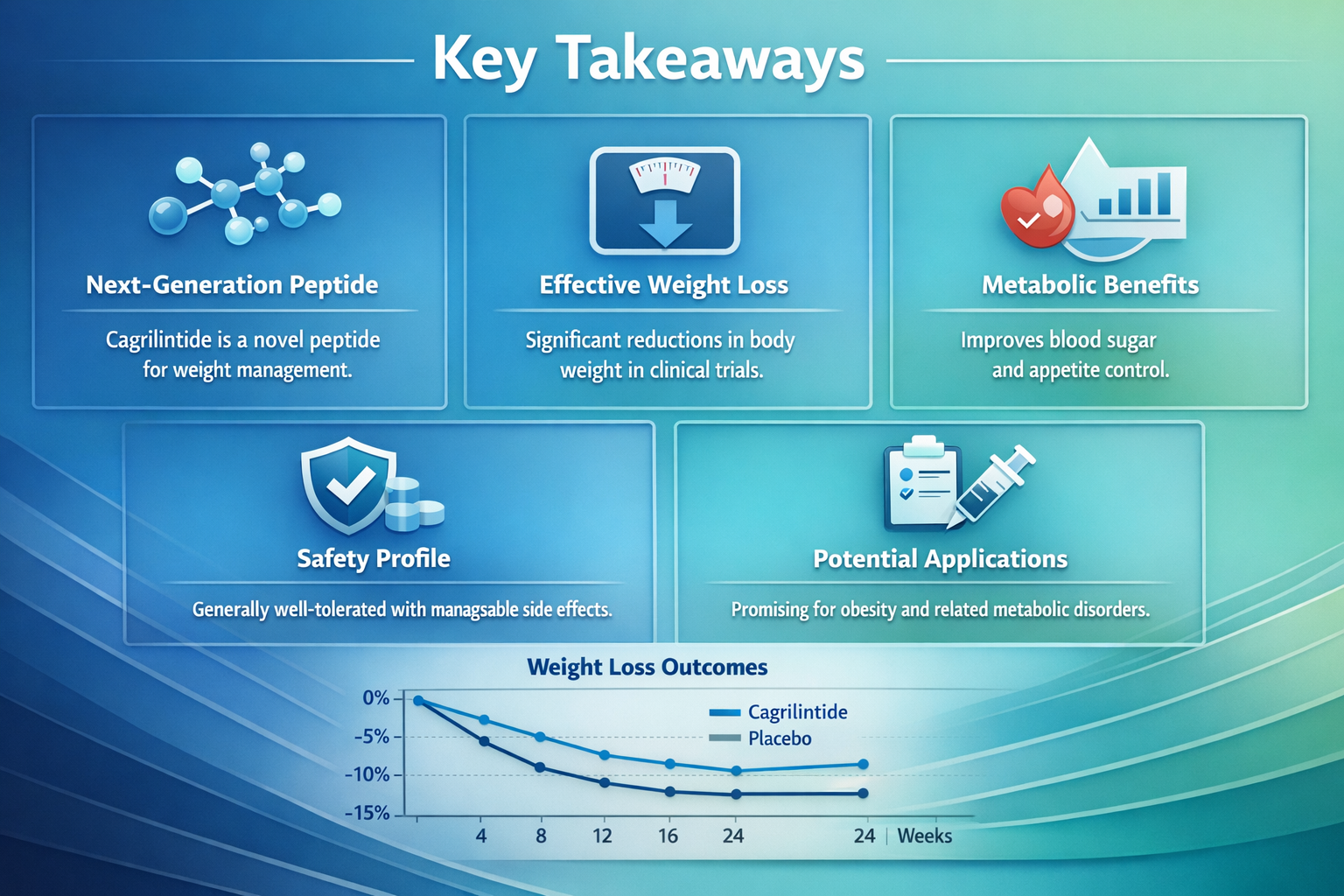 Key Takeaways

Next-Generation Peptide

Cagrilintide is a novel peptide for weight management.

Effective Weight Loss

Significant reductions in body weight in clinical trials.

Metabolic Benefits

Improves blood sugar and appetite control.

Safety Profile

Generally well-tolerated with managsable side effects.

Potential Applications

Promising for obesity and related metabolic disorders.

Weight Loss Outcomes

0%
-5%
-10%
-15%

Cagrilintide
Placebo

4 8 12 16 24 24 | Weeks